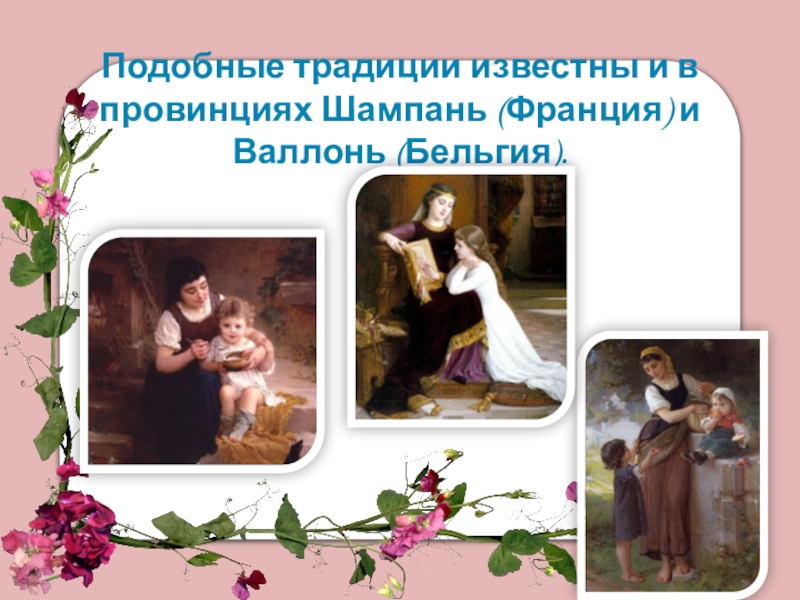 Подобные традиции известны и в провинциях Шампань (Франция) и Валлонь (Бельгия).